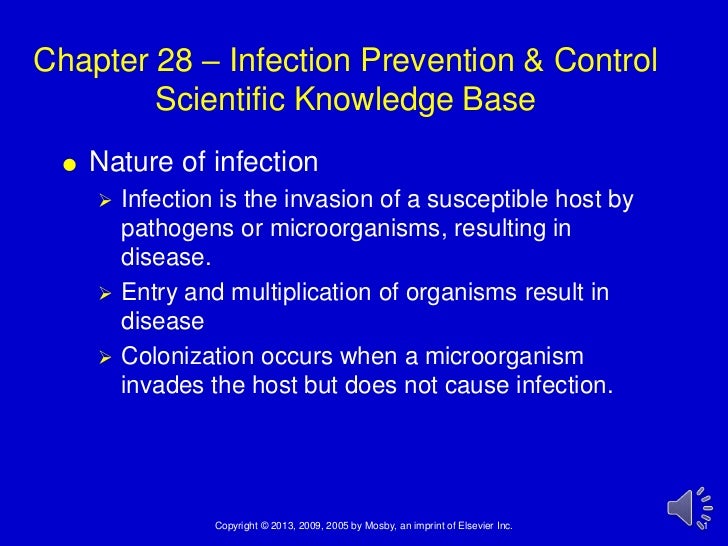 Chapter 28 – Infection Prevention & Control
Scientific Knowledge Base

● Nature of infection
➢ Infection is the invasion of a susceptible host by pathogens or microorganisms, resulting in disease.
➢ Entry and multiplication of organisms result in disease
➢ Colonization occurs when a microorganism invades the host but does not cause infection.

Copyright © 2013, 2009, 2005 by Mosby, an imprint of Elsevier Inc.